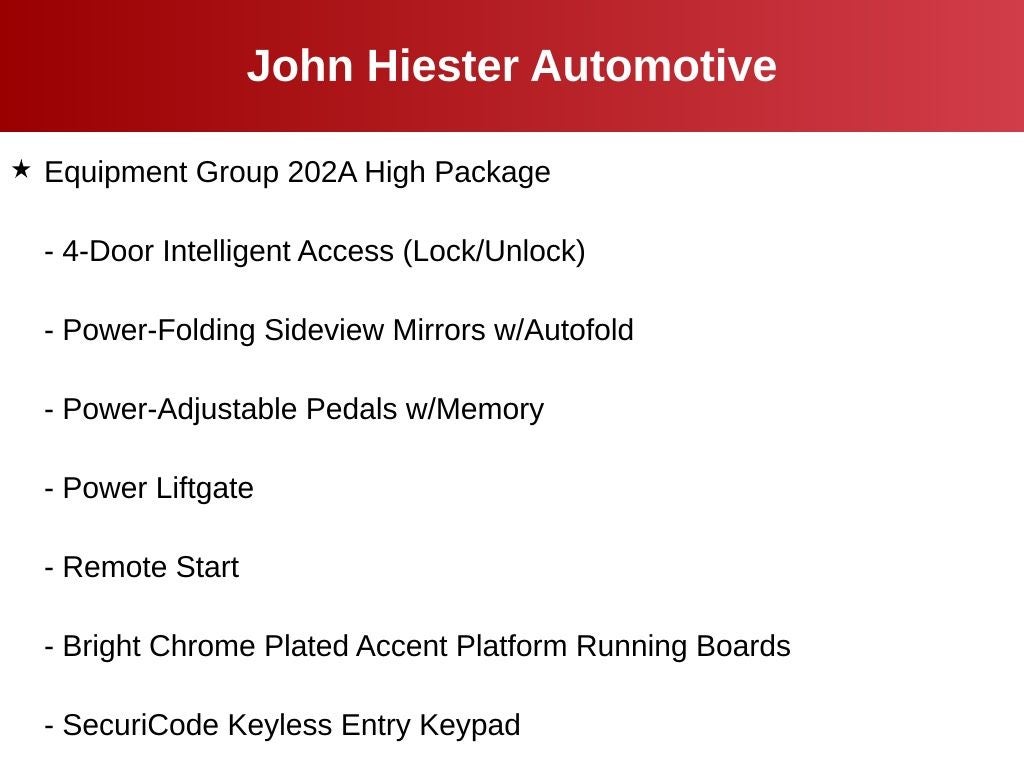 John Hiester Automotive

★ Equipment Group 202A High Package

- 4-Door Intelligent Access (Lock/Unlock)

- Power-Folding Sideview Mirrors w/Autofold

- Power-Adjustable Pedals w/Memory

- Power Liftgate

- Remote Start

- Bright Chrome Plated Accent Platform Running Boards

- SecuriCode Keyless Entry Keypad